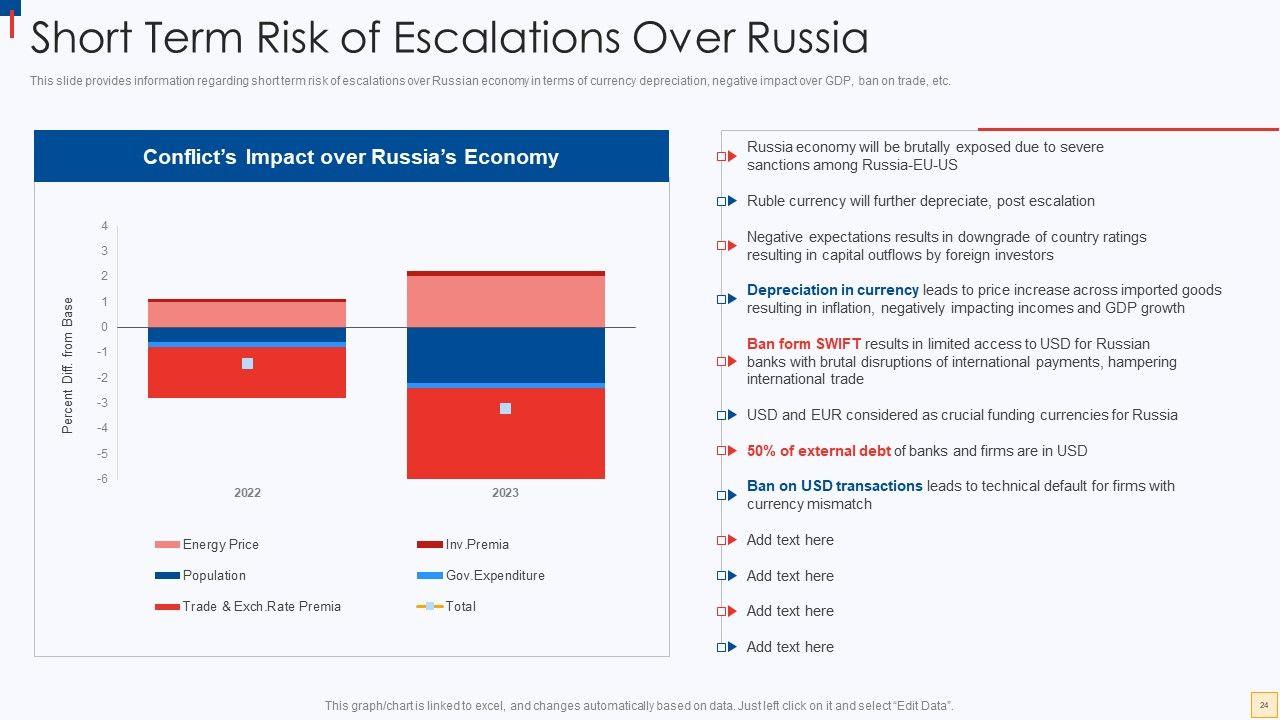 Short Term Risk of Escalations Over Russia

This slide provides information regarding short term risk of escalations over Russian economy in terms of currency depreciation, negative impact over GDP, ban on trade, etc.

Conflict's Impact over Russia's Economy

Percent Diff. from Base

4
3
2
1
0
-1
-2
-3
-4
-5
-6

2022
2023

Energy Price
Inv.Premia
Population
Gov.Expenditure
Trade & Exch.Rate Premia
Total

Russia economy will be brutally exposed due to severe sanctions among Russia-EU-US

Ruble currency will further depreciate, post escalation

Negative expectations results in downgrade of country ratings resulting in capital outflows by foreign investors

Depreciation in currency leads to price increase across imported goods resulting in inflation, negatively impacting incomes and GDP growth

Ban form SWIFT results in limited access to USD for Russian banks with brutal disruptions of international payments, hampering international trade

USD and EUR considered as crucial funding currencies for Russia

50% of external debt of banks and firms are in USD

Ban on USD transactions leads to technical default for firms with currency mismatch

Add text here

Add text here

Add text here

Add text here

This graph/chart is linked to excel, and changes automatically based on data. Just left click on it and select "Edit Data".

24